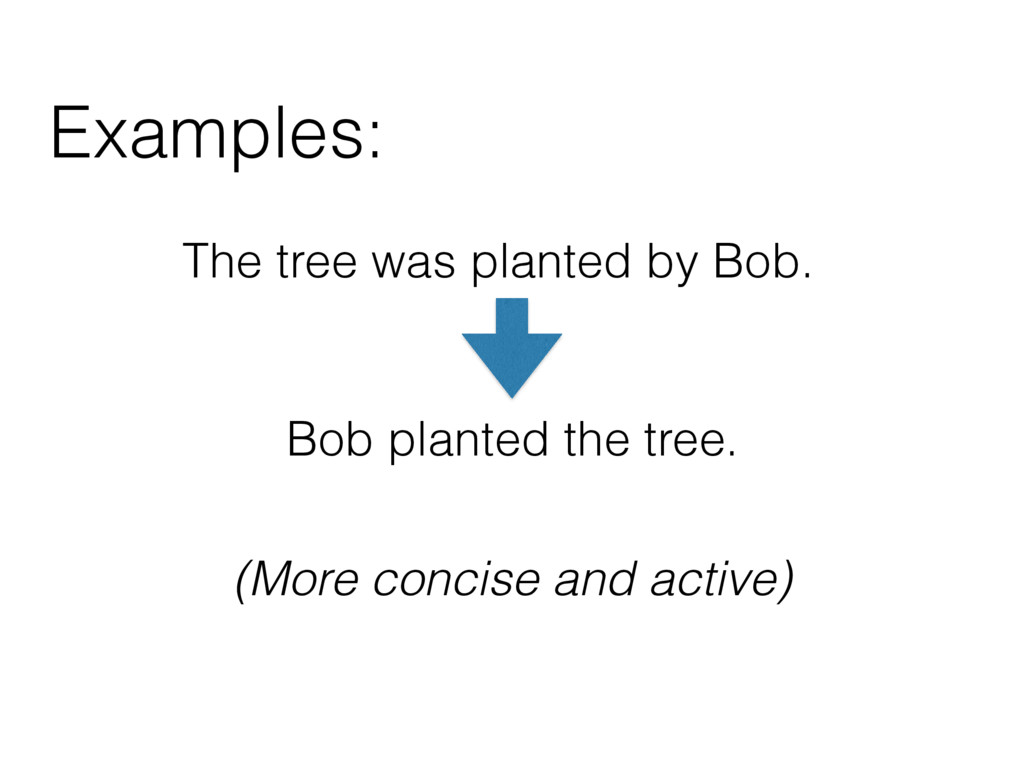 Examples:

The tree was planted by Bob.

Bob planted the tree.

(More concise and active)